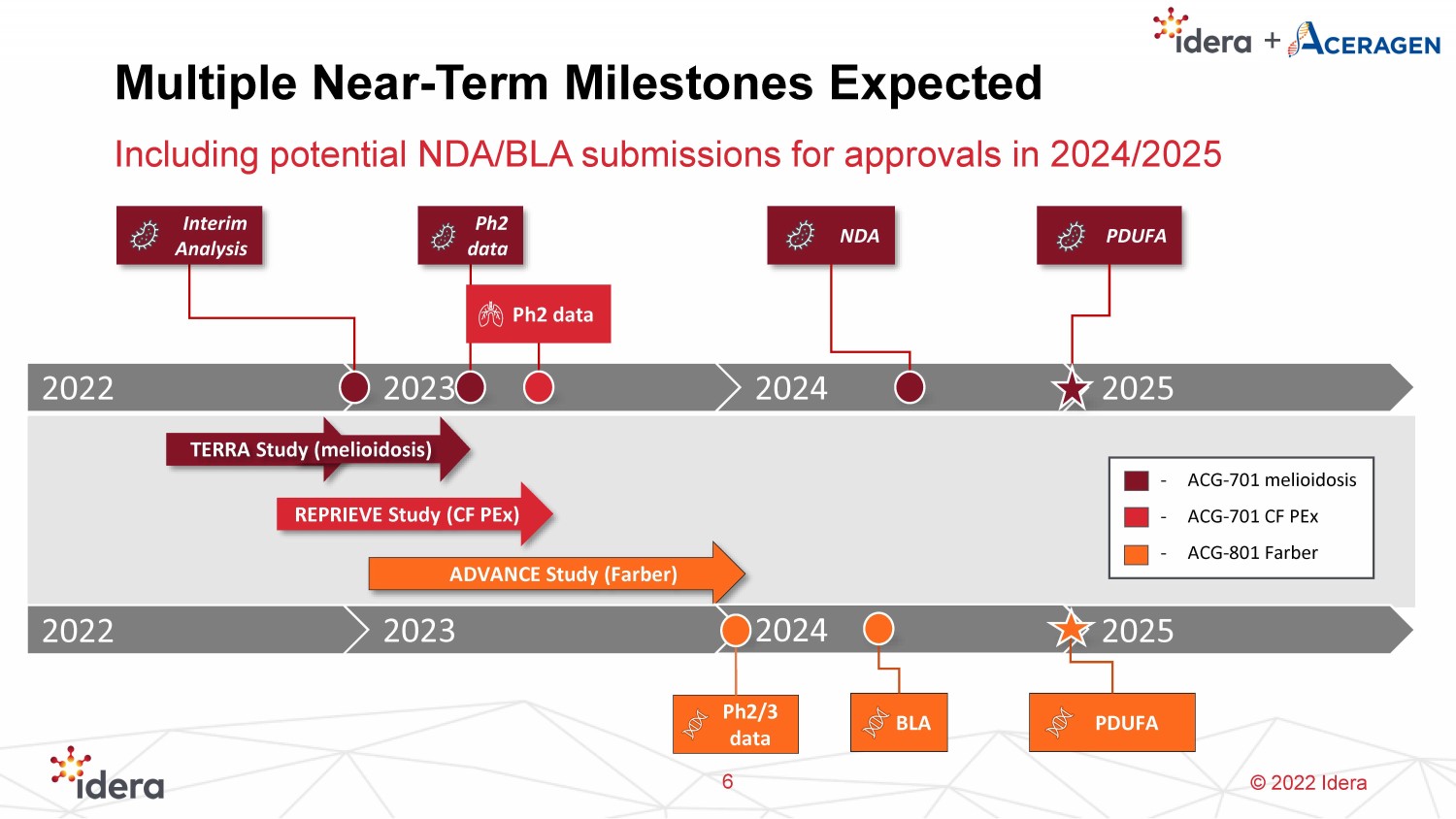 idera + ACERAGEN

Multiple Near-Term Milestones Expected

Including potential NDA/BLA submissions for approvals in 2024/2025

Interim Analysis

Ph2 data

NDA

PDUFA

Ph2 data

2022

2023

2024

2025

TERRA Study (melioidosis)

REPRIEVE Study (CF PEx)

ADVANCE Study (Farber)

- ACG-701 melioidosis

- ACG-701 CF PEx

- ACG-801 Farber

2022

2023

2024

2025

Ph2/3 data

BLA

PDUFA

idera

6

© 2022 Idera